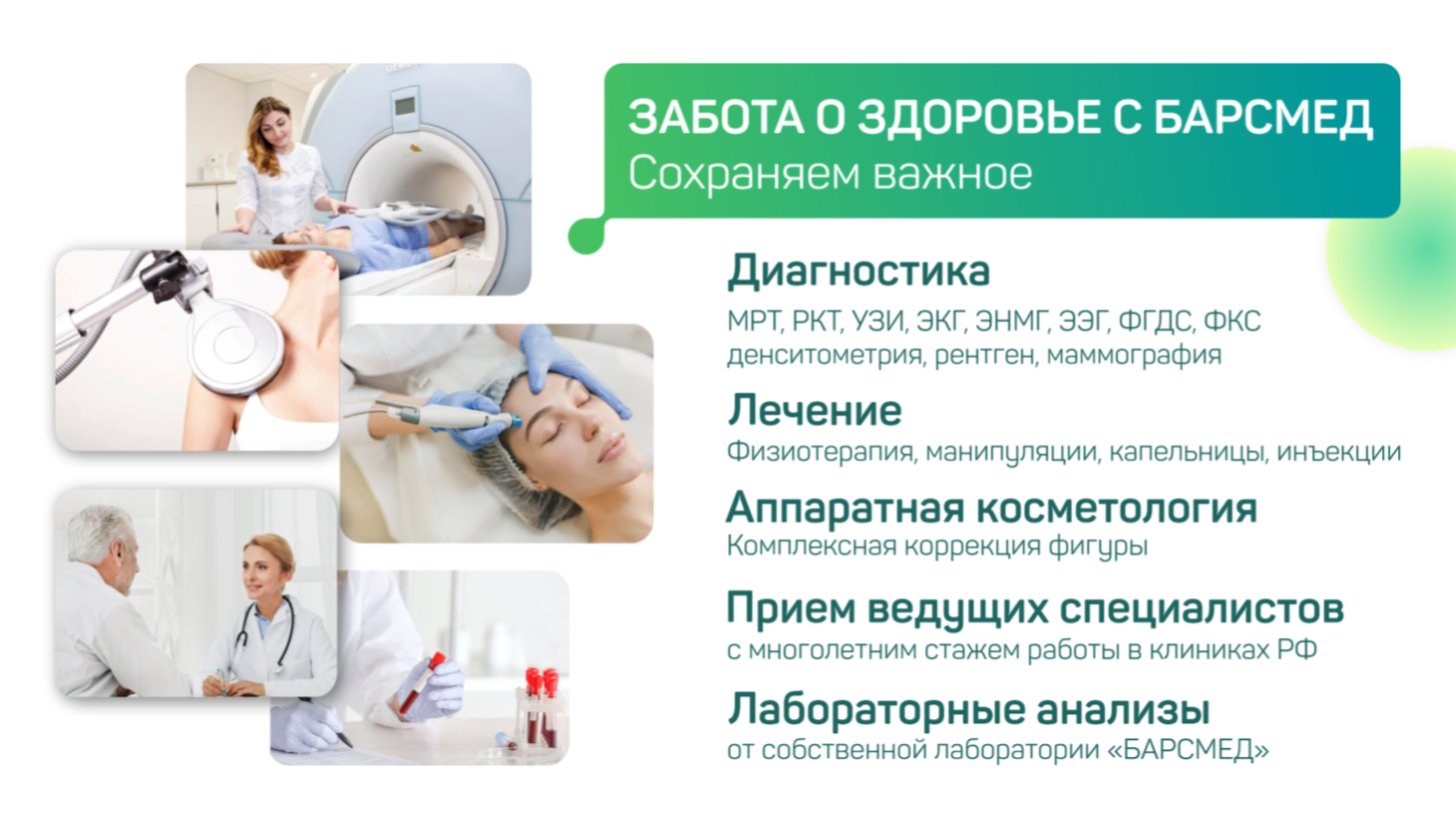 ЗАБОТА О ЗДОРОВЬЕ С БАРСМЕД
Сохраняем важное

Диагностика
МРТ, РКТ, УЗИ, ЭКГ, ЭНМГ, ЭЭГ, ФГДС, ФКС денситометрия, рентген, маммография

Лечение
Физиотерапия, манипуляции, капельницы, инъекции

Аппаратная косметология
Комплексная коррекция фигуры

Прием ведущих специалистов
с многолетним стажем работы в клиниках РФ

Лабораторные анализы
от собственной лаборатории «БАРСМЕД»